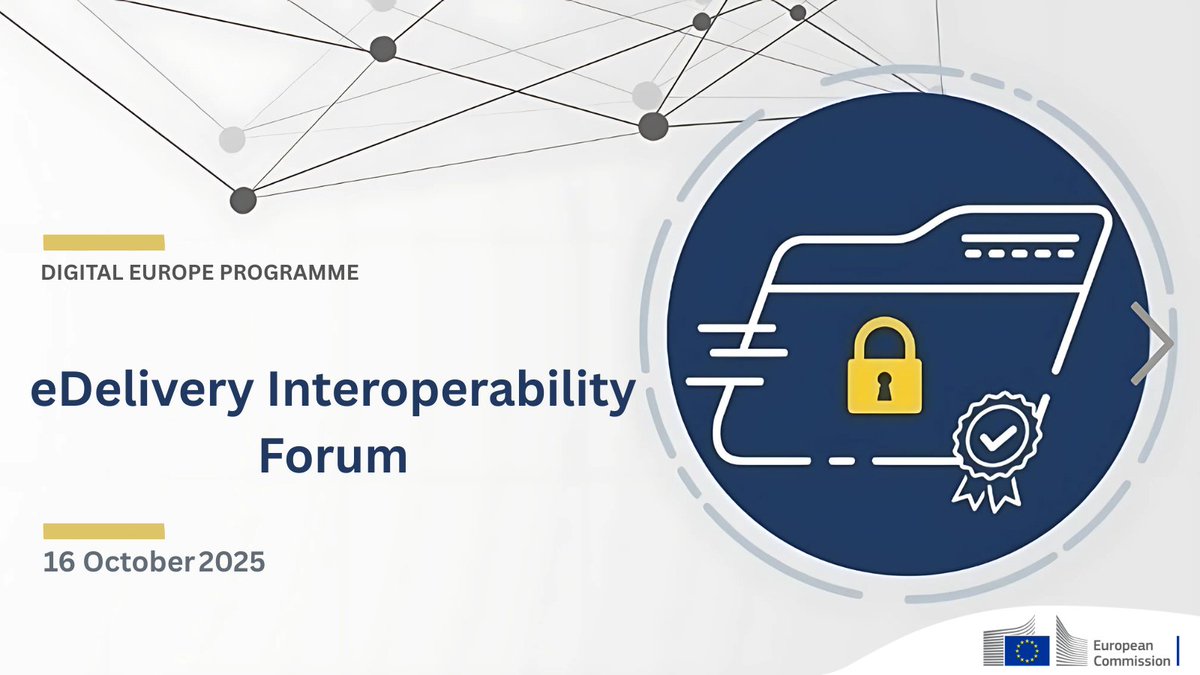 DIGITAL EUROPE PROGRAMME

eDelivery Interoperability Forum

16 October 2025

European Commission